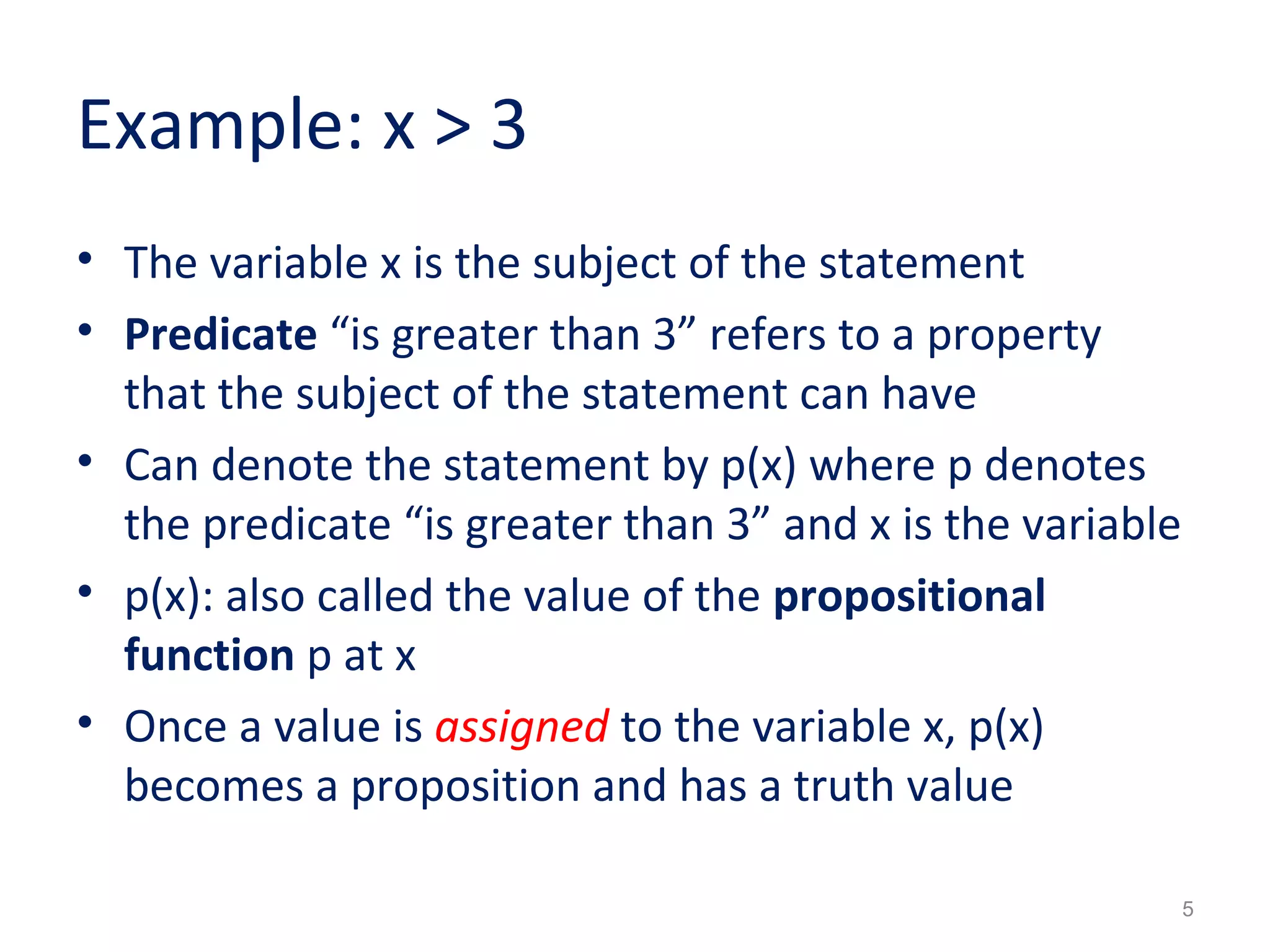 Example: x > 3

• The variable x is the subject of the statement
• Predicate “is greater than 3” refers to a property that the subject of the statement can have
• Can denote the statement by p(x) where p denotes the predicate “is greater than 3” and x is the variable
• p(x): also called the value of the propositional function p at x
• Once a value is assigned to the variable x, p(x) becomes a proposition and has a truth value

5